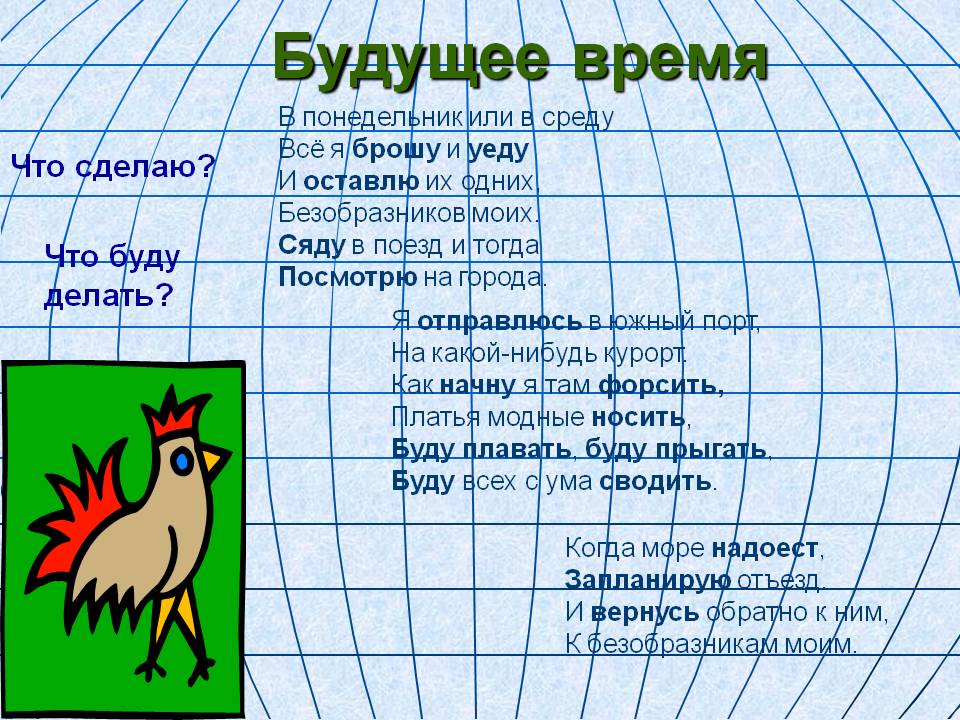 Будущее время

Что сделаю?

Что буду делать?

В понедельник или в среду
Всё я брошу и уеду
И оставлю их одних,
Безобразников моих.
Сяду в поезд и тогда
Посмотрю на города.

Я отправлюсь в южный порт,
На какой-нибудь курорт.
Как начну я там форсить,
Платья модные носить,
Буду плавать, буду прыгать,
Буду всех с ума сводить.

Когда море надоест,
Запланирую отъезд.
И вернусь обратно к ним,
К безобразникам моим.